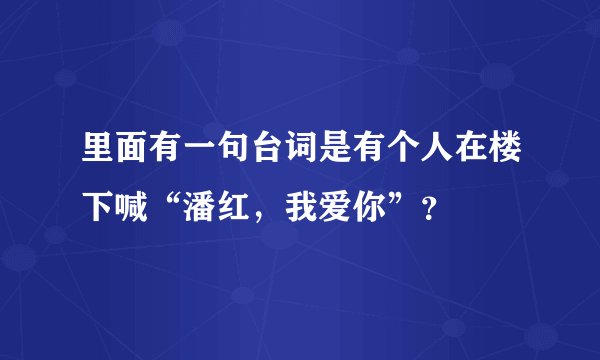 里面有一句台词是有个人在楼下喊“潘红，我爱你”？